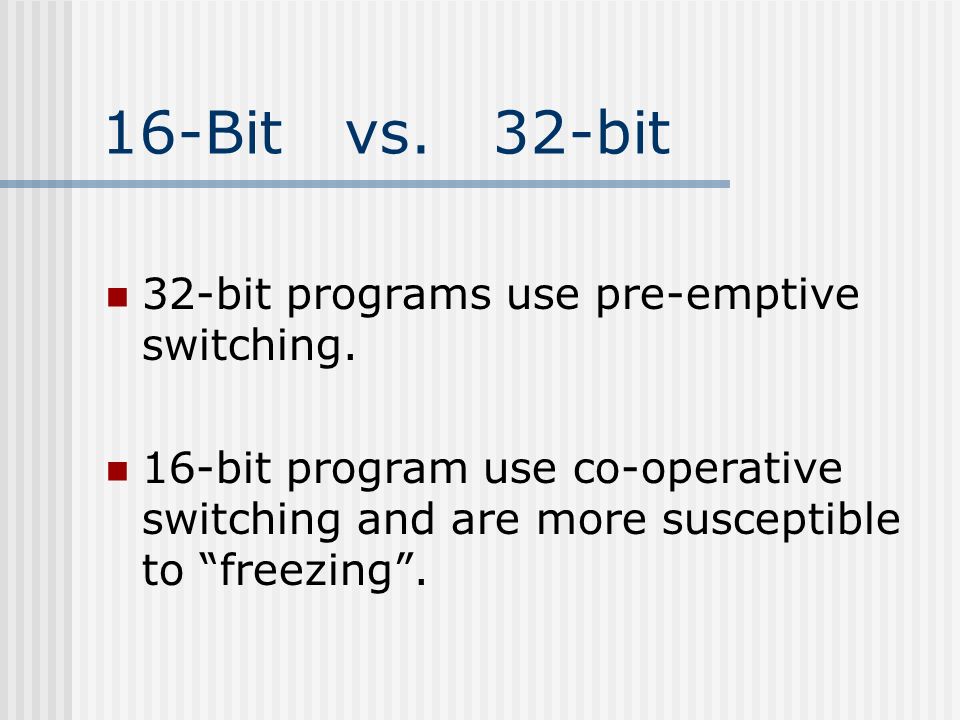 16-Bit vs. 32-bit

32-bit programs use pre-emptive switching.

16-bit program use co-operative switching and are more susceptible to “freezing”.